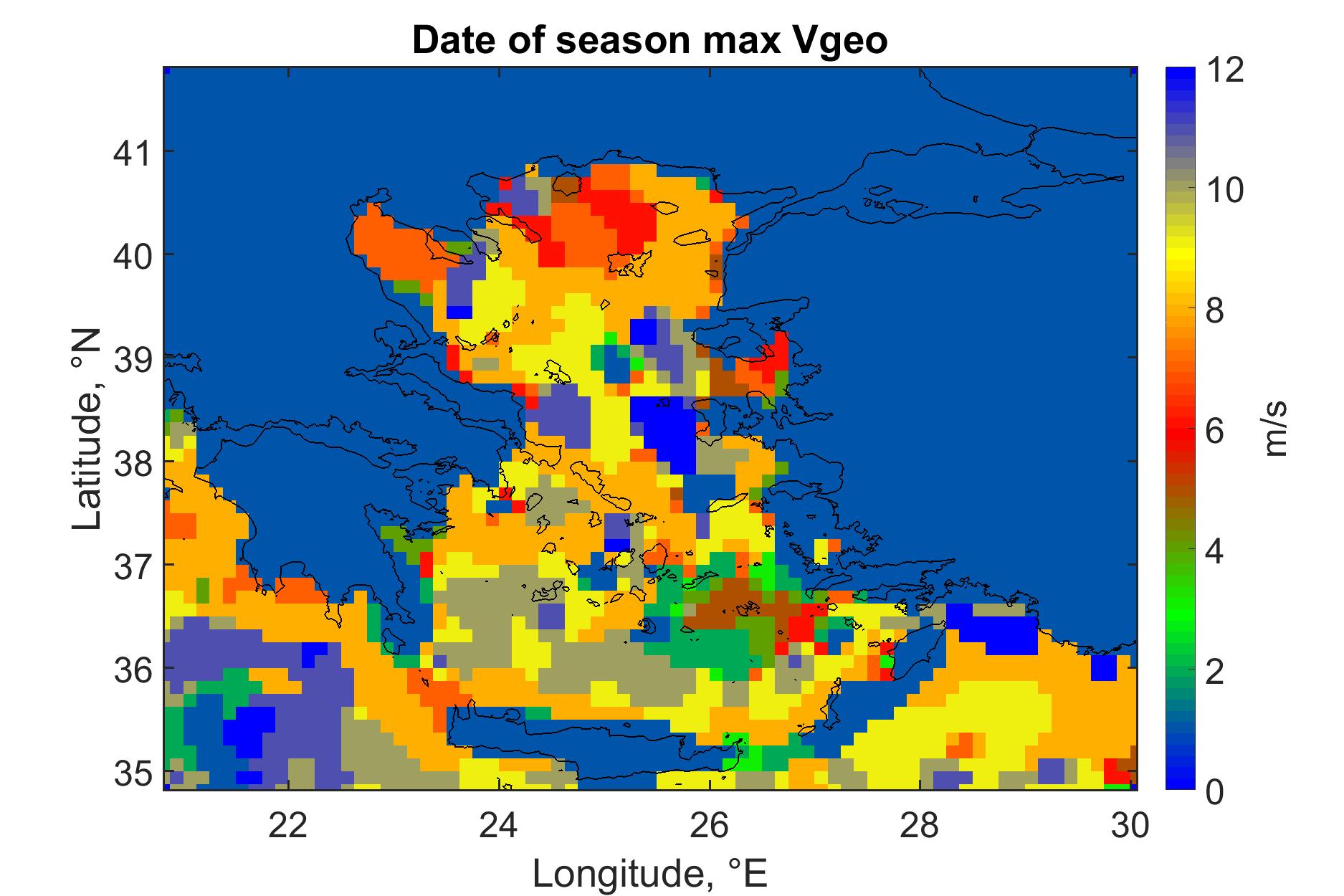 Date of season max Vgeo

Latitude, °N

41
40
39
38
37
36
35

22
24
26
28
30

Longitude, °E

12
10
8
6
4
2
0

m/s